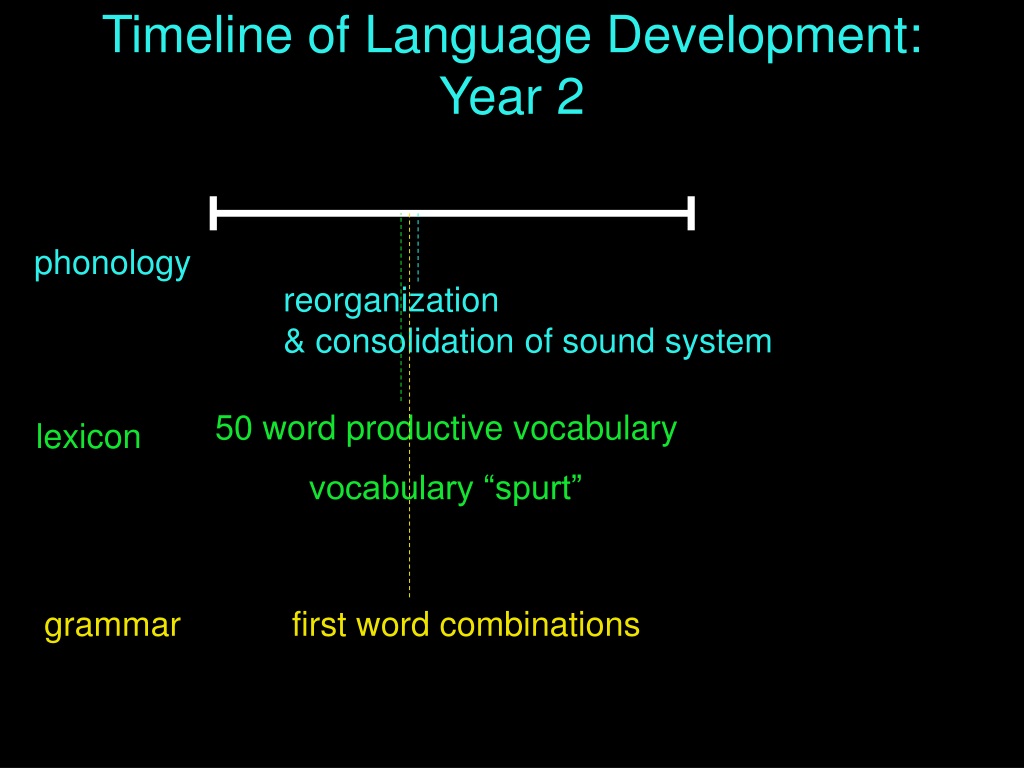 Timeline of Language Development: Year 2

phonology

reorganization
& consolidation of sound system

lexicon

50 word productive vocabulary

vocabulary “spurt”

grammar

first word combinations